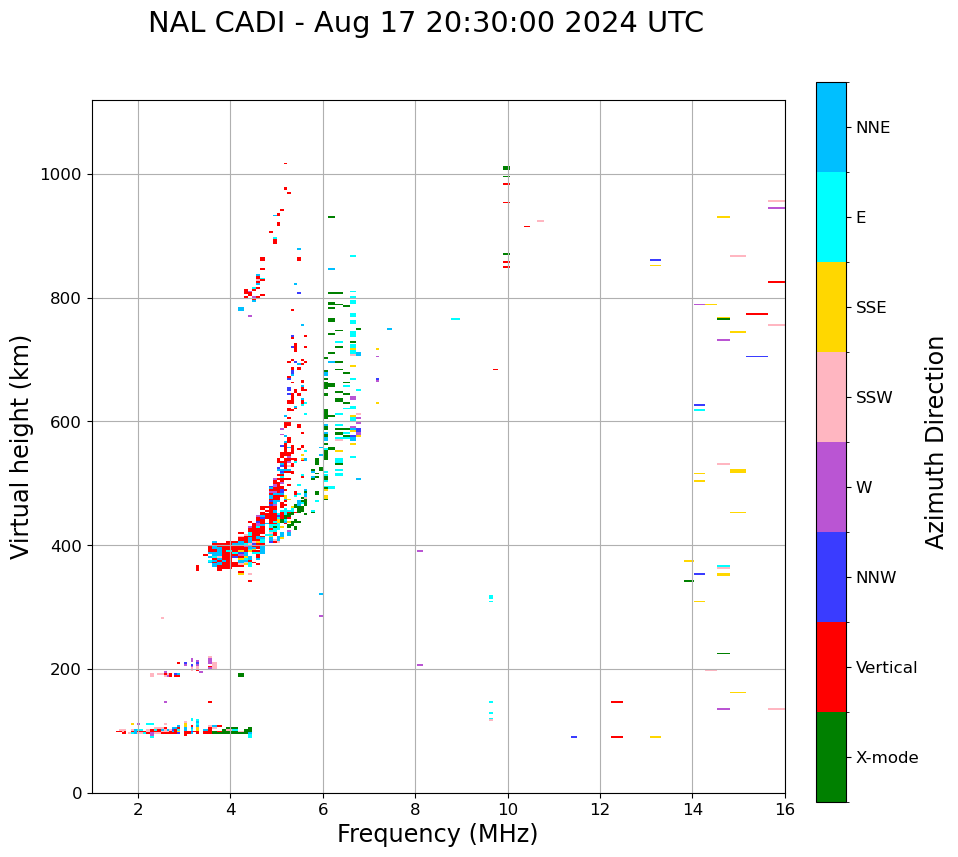 NAL CADI - Aug 17 20:30:00 2024 UTC

Virtual height (km)

1000
800
600
400
200
0

2
4
6
8
10
12
14
16

Frequency (MHz)

NNE
E
SSE
SSW
W
NNW
Vertical
X-mode

Azimuth Direction